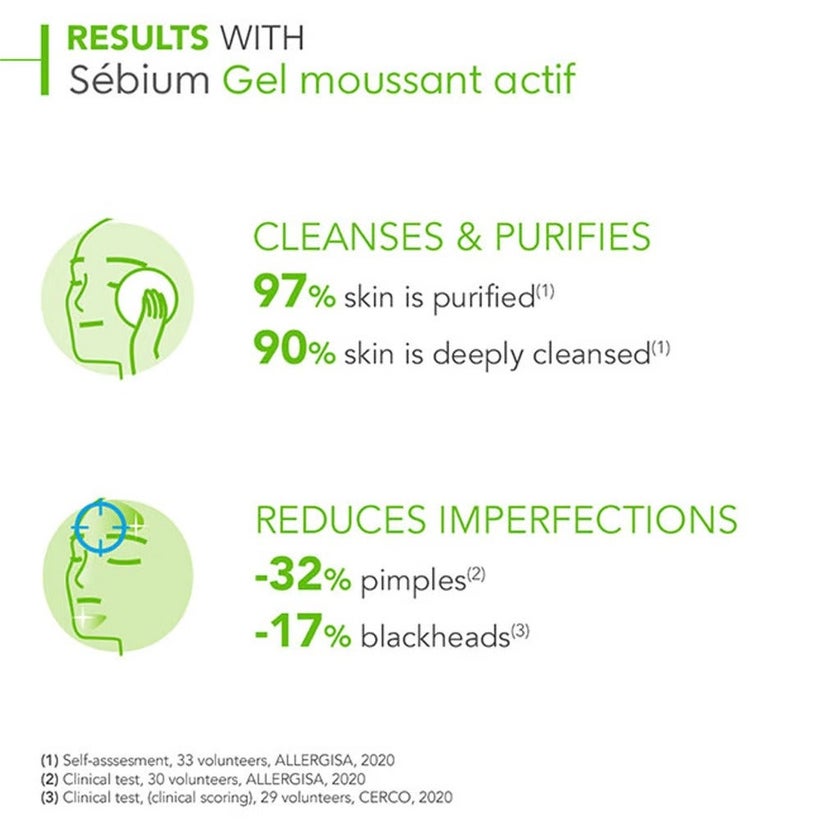 RESULTS WITH
Sébium Gel moussant actif

CLEANSES & PURIFIES
97% skin is purified$^{(1)}$
90% skin is deeply cleansed$^{(1)}$

REDUCES IMPERFECTIONS
-32% pimples$^{(2)}$
-17% blackheads$^{(3)}$

(1) Self-asssesment, 33 volunteers, ALLERGISA, 2020
(2) Clinical test, 30 volunteers, ALLERGISA, 2020
(3) Clinical test, (clinical scoring), 29 volunteers, CERCO, 2020